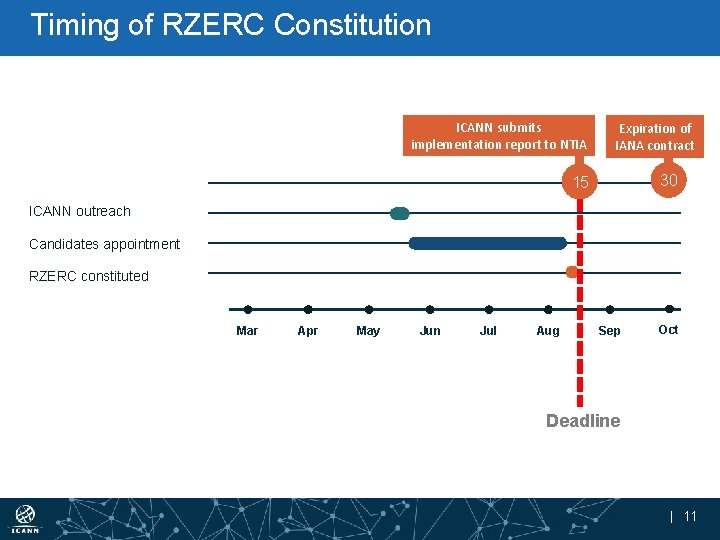 Timing of RZERC Constitution

ICANN submits implementation report to NTIA

Expiration of IANA contract

15

30

ICANN outreach

Candidates appointment

RZERC constituted

Mar Apr May Jun Jul Aug Sep Oct

Deadline

ICANN

| 11